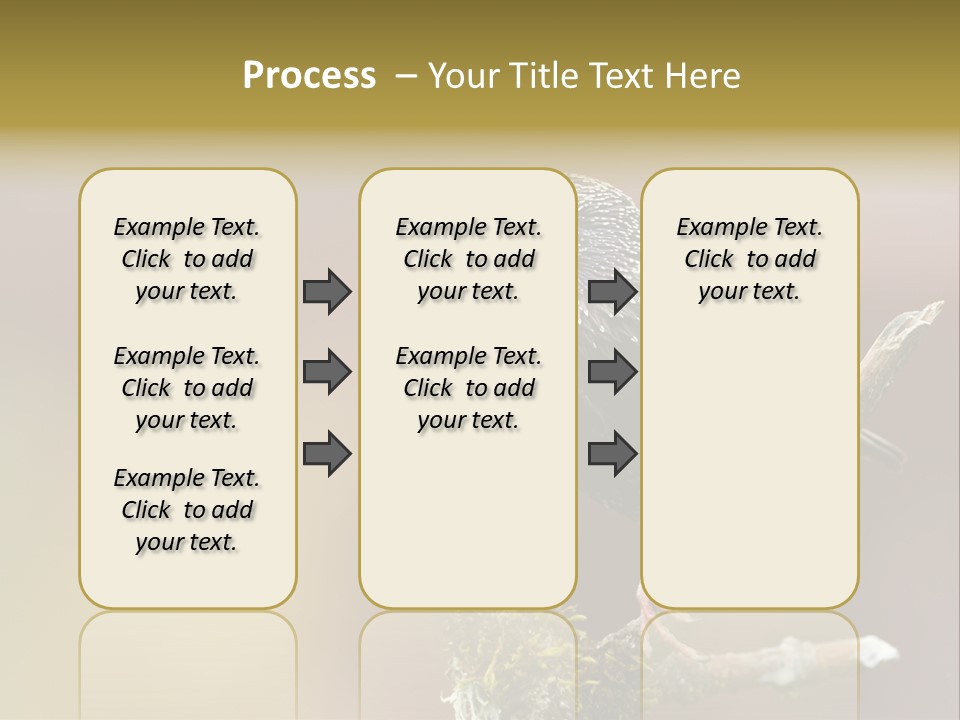 Process – Your Title Text Here

Example Text. Click to add your text.

Example Text. Click to add your text.

Example Text. Click to add your text.

Example Text. Click to add your text.

Example Text. Click to add your text.

Example Text. Click to add your text.